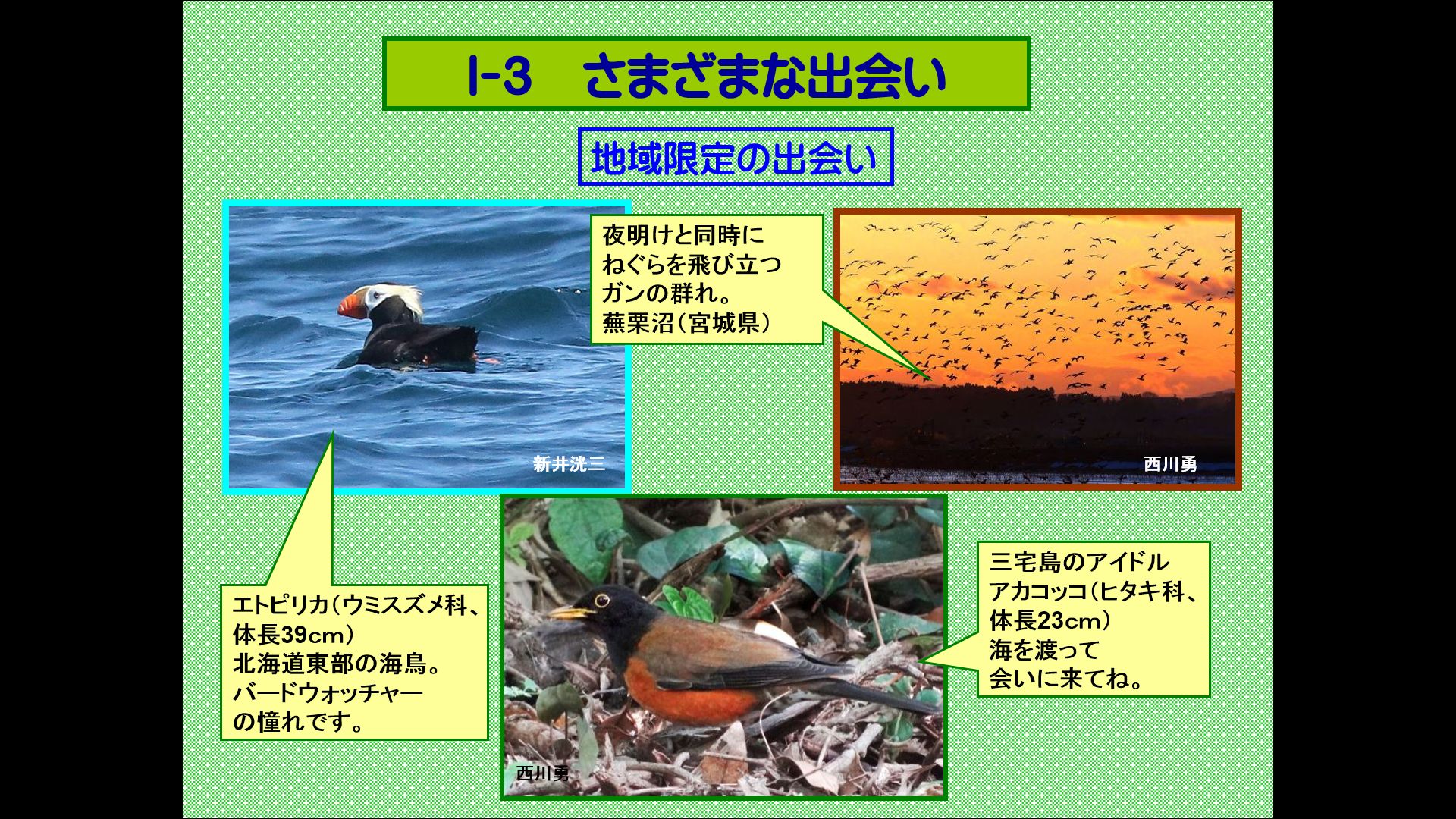 I-3　さまざまな出会い

地域限定の出会い

夜明けと同時に
ねぐらを飛び立つ
ガンの群れ。
蕪栗沼（宮城県）

新井洸三

西川勇

エトピリカ（ウミスズメ科、
体長39cm）
北海道東部の海鳥。
バードウォッチャー
の憧れです。

西川勇

三宅島のアイドル
アカコッコ（ヒタキ科、
体長23cm）
海を渡って
会いに来てね。